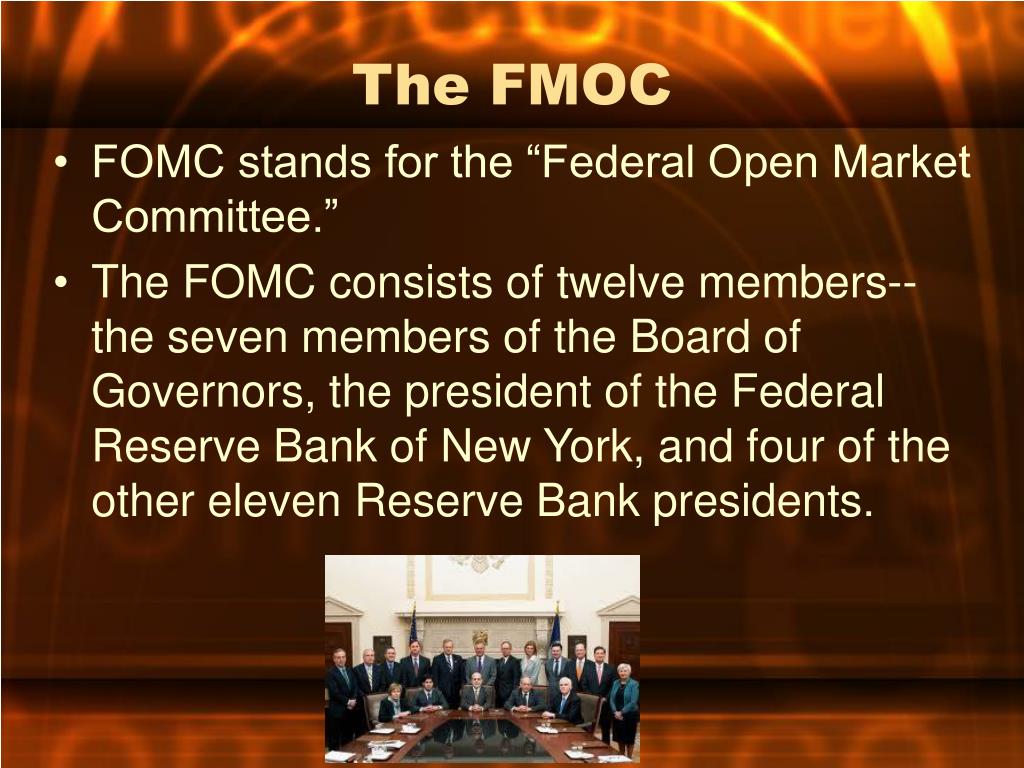 The FMOC

• FOMC stands for the “Federal Open Market Committee.”

• The FOMC consists of twelve members--the seven members of the Board of Governors, the president of the Federal Reserve Bank of New York, and four of the other eleven Reserve Bank presidents.